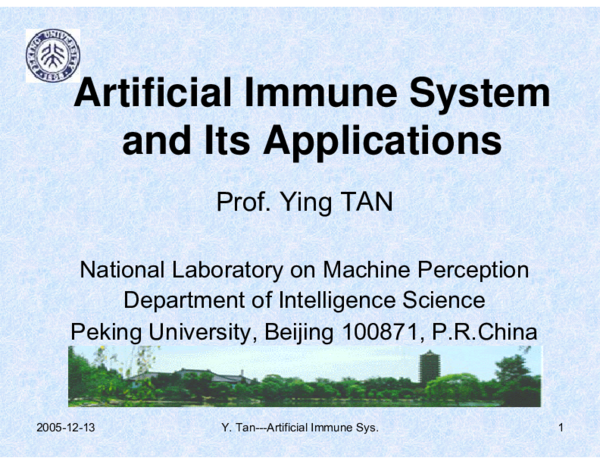 Artificial Immune System and Its Applications

Prof. Ying TAN

National Laboratory on Machine Perception
Department of Intelligence Science
Peking University, Beijing 100871, P.R.China

2005-12-13 Y. Tan---Artificial Immune Sys. 1